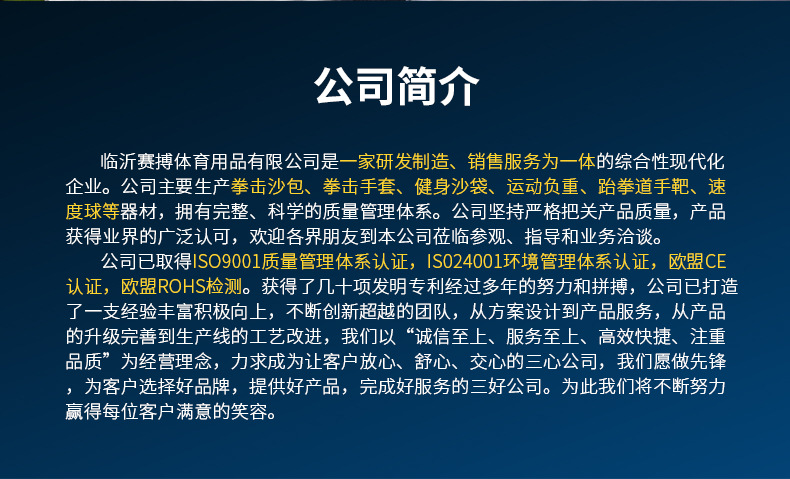 公司简介

临沂赛搏体育用品有限公司是一家研发制造、销售服务为一体的综合性现代化企业。公司主要生产拳击沙包、拳击手套、健身沙袋、运动负重、跆拳道手靶、速度球等器材，拥有完整、科学的质量管理体系。公司坚持严格把关产品质量，产品获得业界的广泛认可，欢迎各界朋友到本公司莅临参观、指导和业务洽谈。

公司已取得ISO9001质量管理体系认证，IS024001环境管理体系认证，欧盟CE认证，欧盟ROHS检测。获得了几十项发明专利经过多年的努力和拼搏，公司已打造了一支经验丰富积极向上，不断创新超越的团队，从方案设计到产品服务，从产品的升级完善到生产线的工艺改进，我们以“诚信至上、服务至上、高效快捷、注重品质”为经营理念，力求成为让客户放心、舒心、交心的三心公司，我们愿做先锋，为客户选择好品牌，提供好产品，完成好服务的三好公司。为此我们将不断努力赢得每位客户满意的笑容。